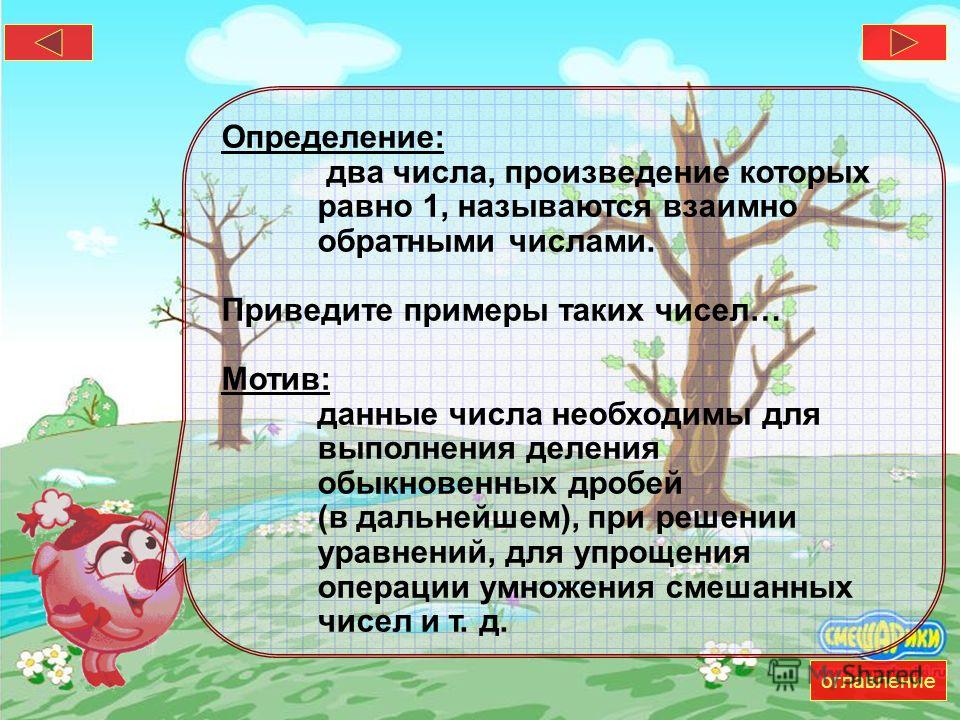 Определение:
два числа, произведение которых равно 1, называются взаимно обратными числами.

Приведите примеры таких чисел…

Мотив:
данные числа необходимы для выполнения деления обыкновенных дробей (в дальнейшем), при решении уравнений, для упрощения операции умножения смешанных чисел и т. д.

СМЕШАРИКИ

MyShared

оглавление